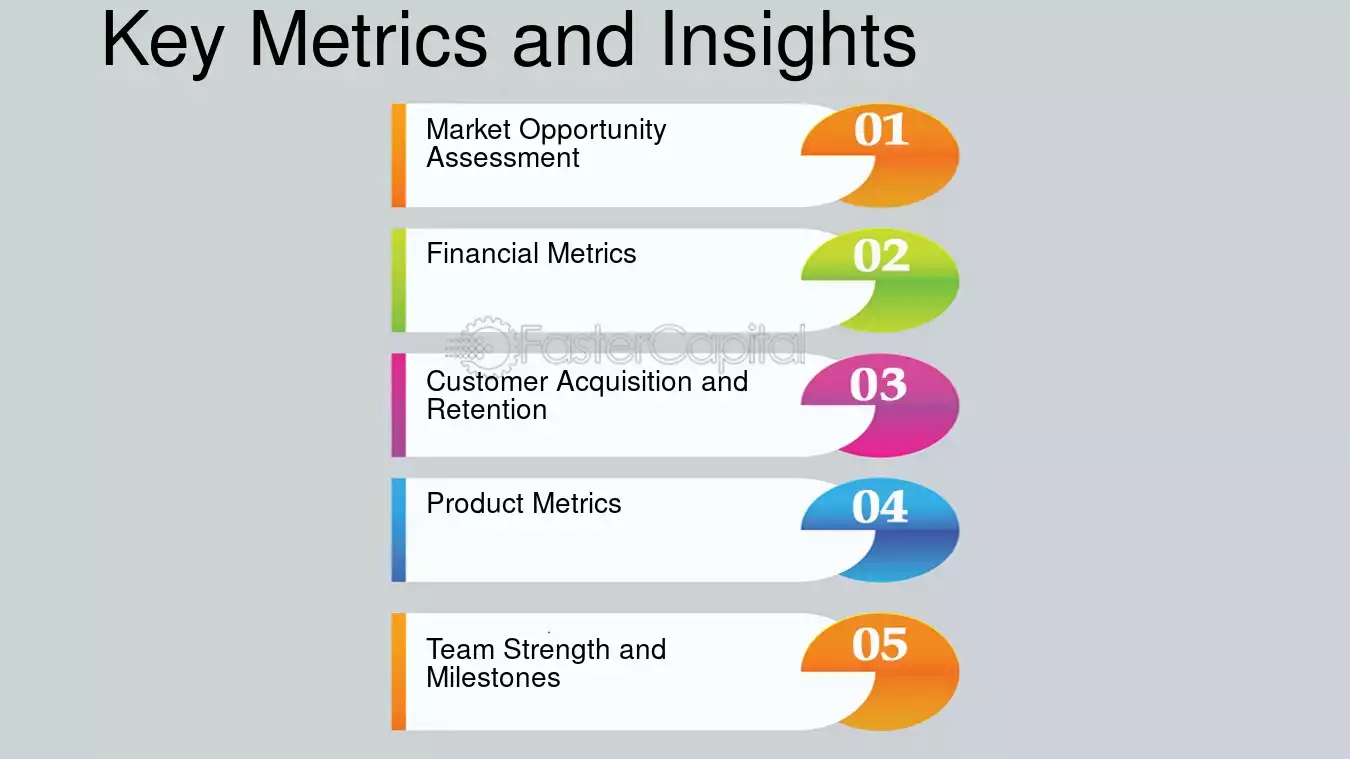 Key Metrics and Insights

Market Opportunity Assessment

01

Financial Metrics

02

Customer Acquisition and Retention

03

Product Metrics

04

Team Strength and Milestones

05

FasterCapital